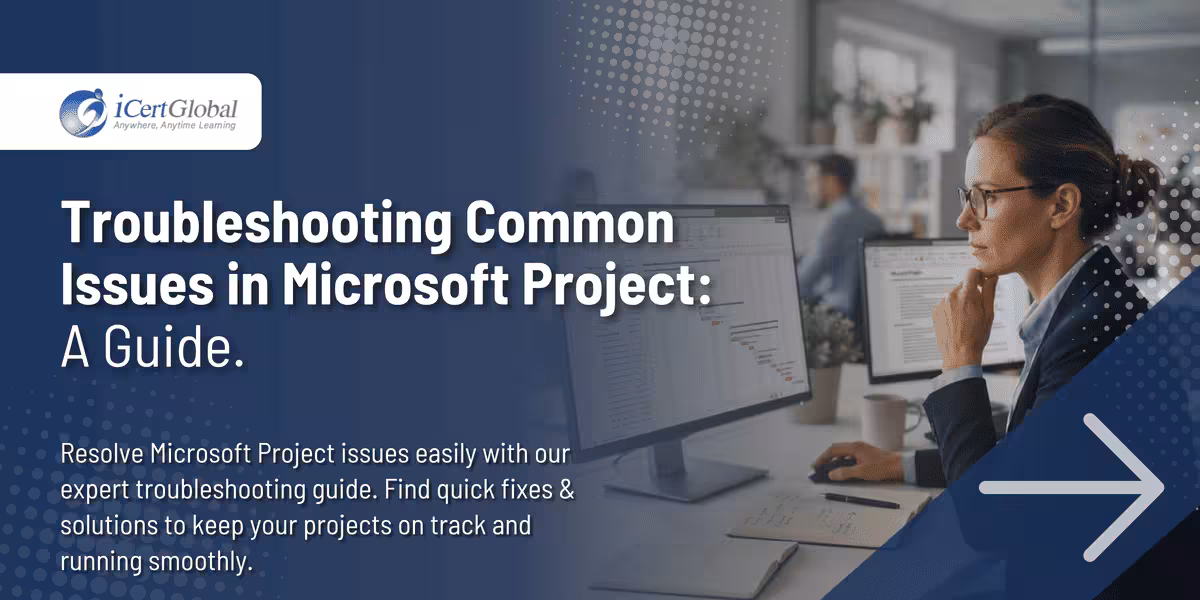 iCertGlobal
Anywhere, Anytime Learning

Troubleshooting Common Issues in Microsoft Project: A Guide.

Resolve Microsoft Project issues easily with our expert troubleshooting guide. Find quick fixes & solutions to keep your projects on track and running smoothly.